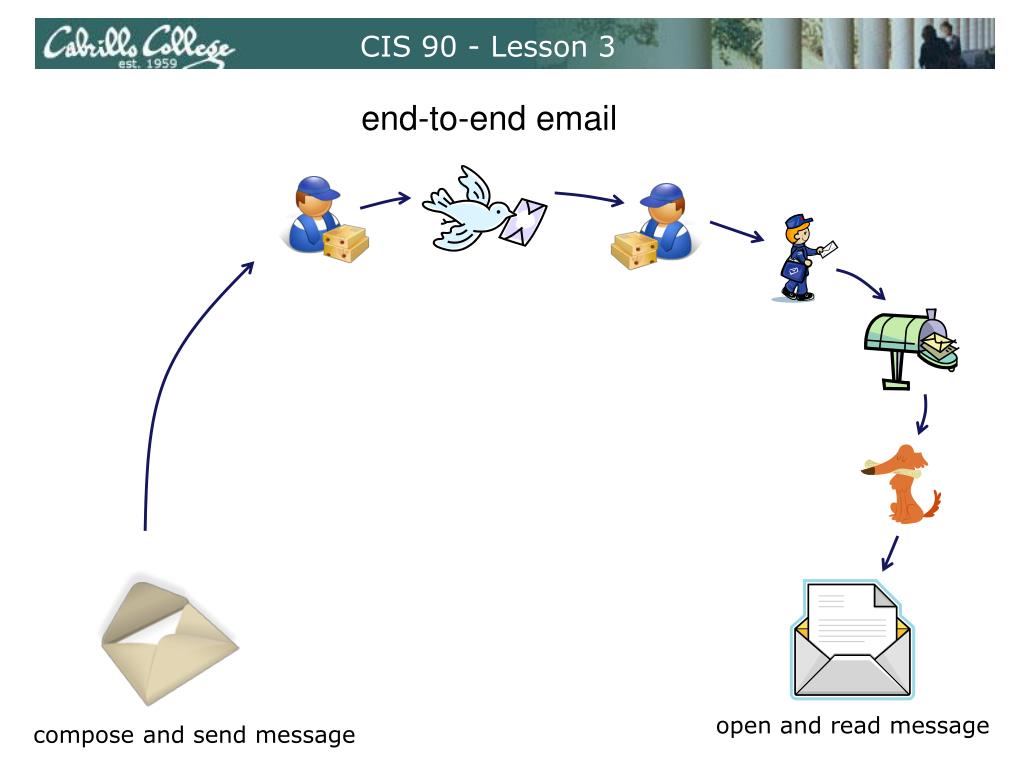 Cabrillo College est. 1959

CIS 90 - Lesson 3

end-to-end email

compose and send message

open and read message